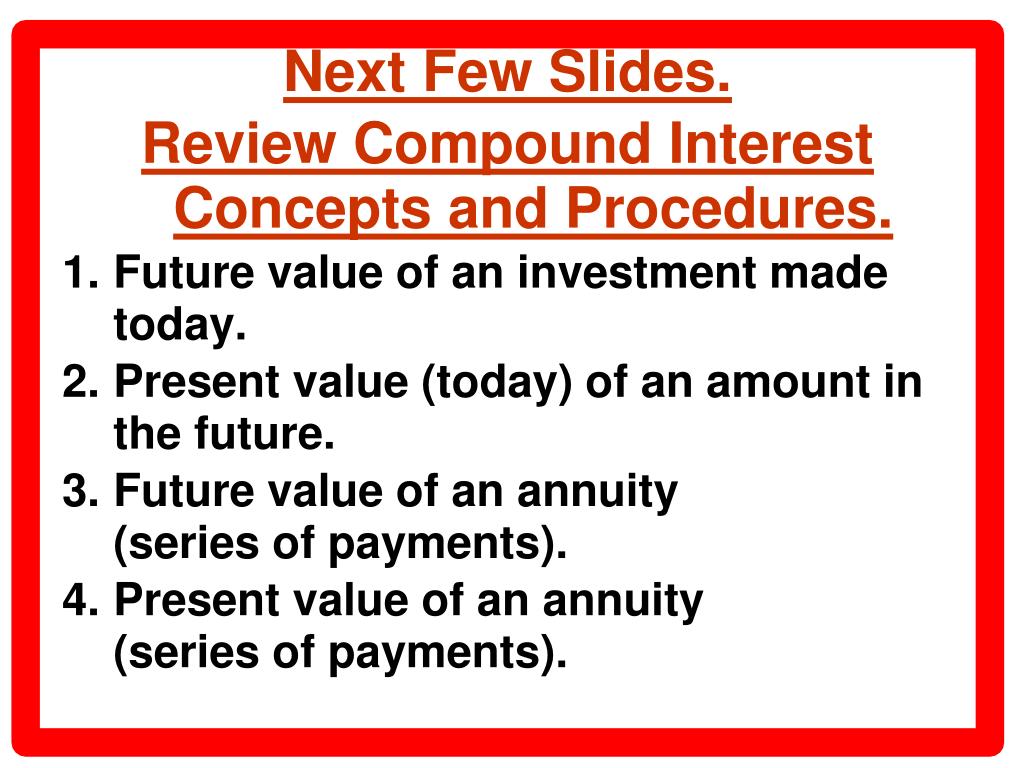 Next Few Slides.

Review Compound Interest Concepts and Procedures.

1. Future value of an investment made today.
2. Present value (today) of an amount in the future.
3. Future value of an annuity (series of payments).
4. Present value of an annuity (series of payments).